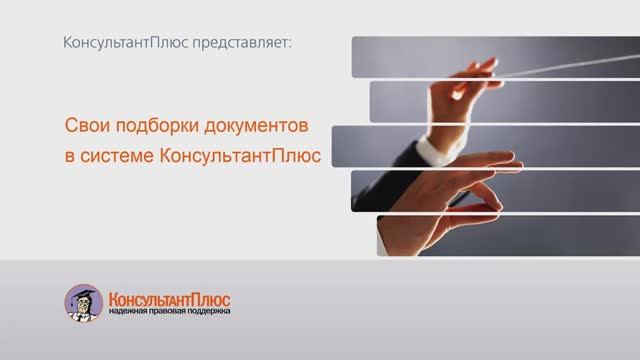 КонсультантПлюс представляет:

Свои подборки документов в системе КонсультантПлюс

КонсультантПлюс
надежная правовая поддержка